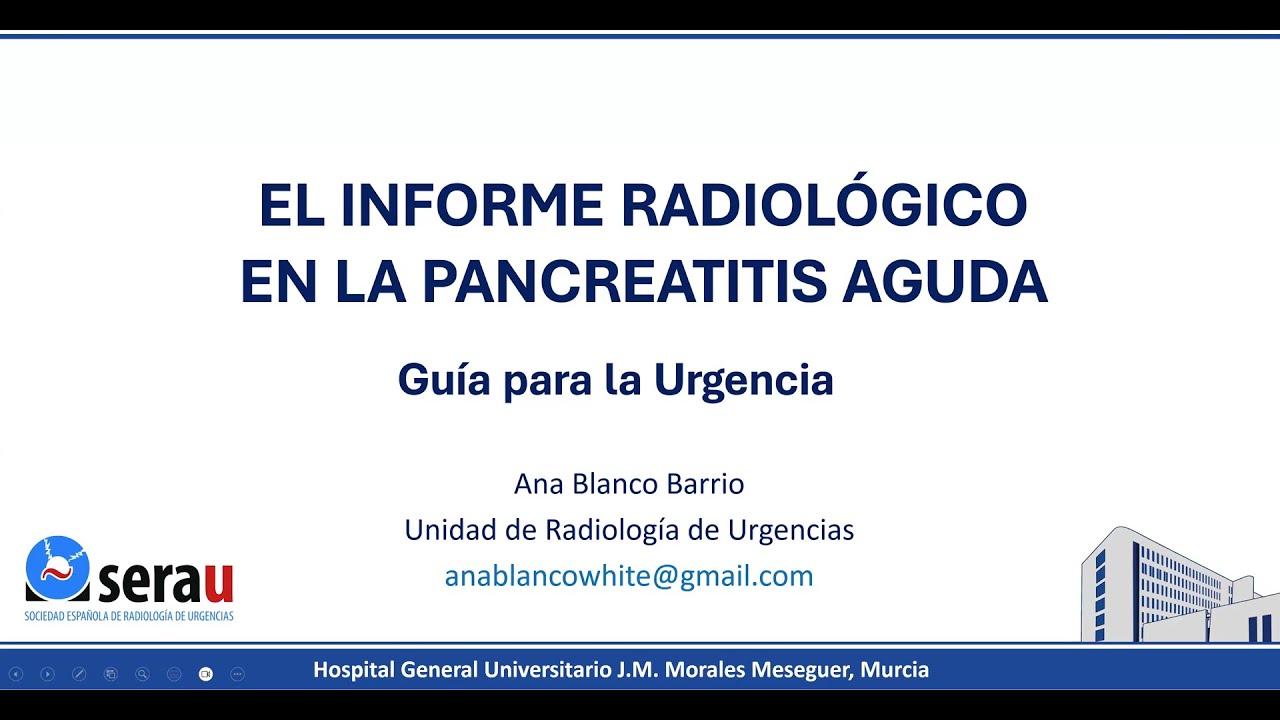 EL INFORME RADIOLÓGICO
EN LA PANCREATITIS AGUDA

Guía para la Urgencia

Ana Blanco Barrio
Unidad de Radiología de Urgencias
anablancowhite@gmail.com

serau
SOCIEDAD ESPAÑOLA DE RADIOLOGÍA DE URGENCIAS

Hospital General Universitario J.M. Morales Meseguer, Murcia